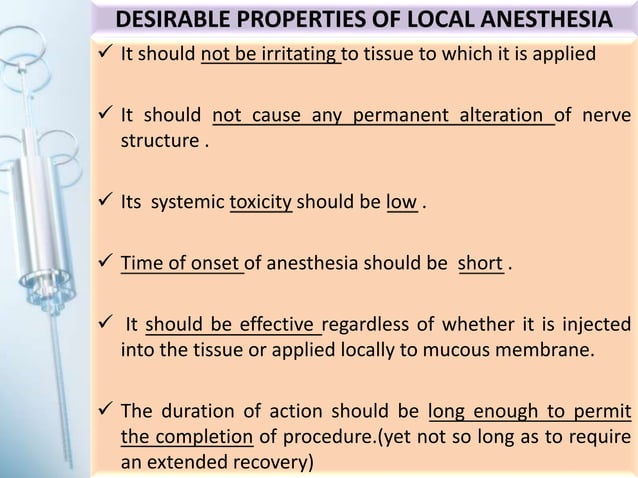 DESIRABLE PROPERTIES OF LOCAL ANESTHESIA

✓ It should not be irritating to tissue to which it is applied

✓ It should not cause any permanent alteration of nerve structure .

✓ Its systemic toxicity should be low .

✓ Time of onset of anesthesia should be short .

✓ It should be effective regardless of whether it is injected into the tissue or applied locally to mucous membrane.

✓ The duration of action should be long enough to permit the completion of procedure.(yet not so long as to require an extended recovery)